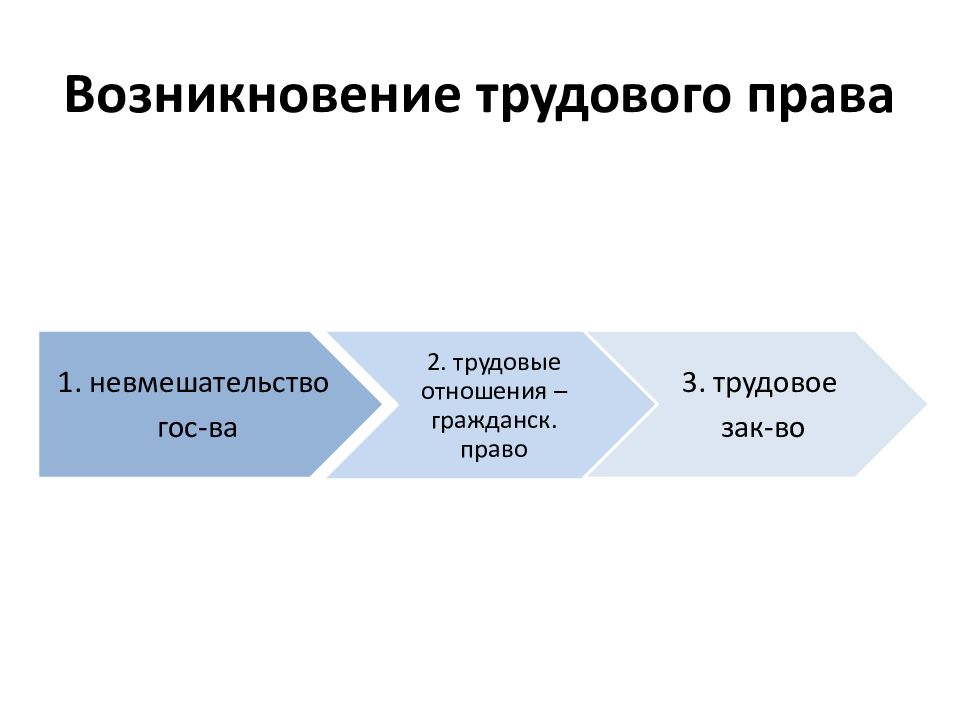 Возникновение трудового права

1. невмешательство гос-ва

2. трудовые отношения – гражданск. право

3. трудовое зак-во